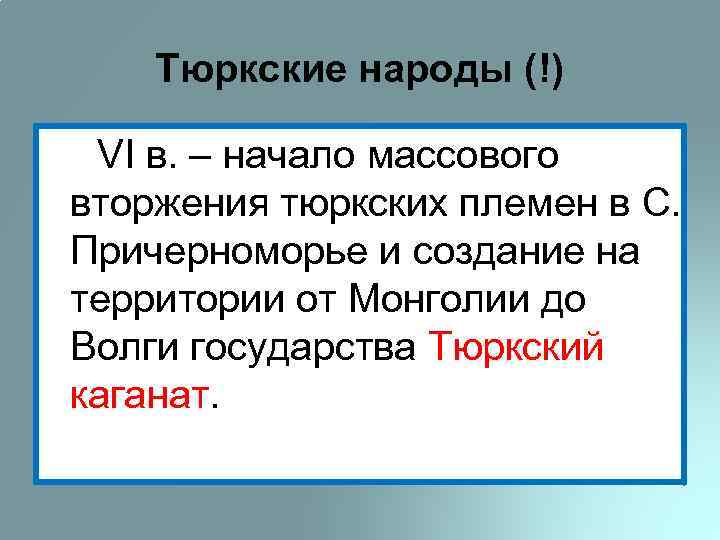 Тюркские народы (!)

VI в. – начало массового вторжения тюркских племен в С. Причерноморье и создание на территории от Монголии до Волги государства Тюркский каганат.